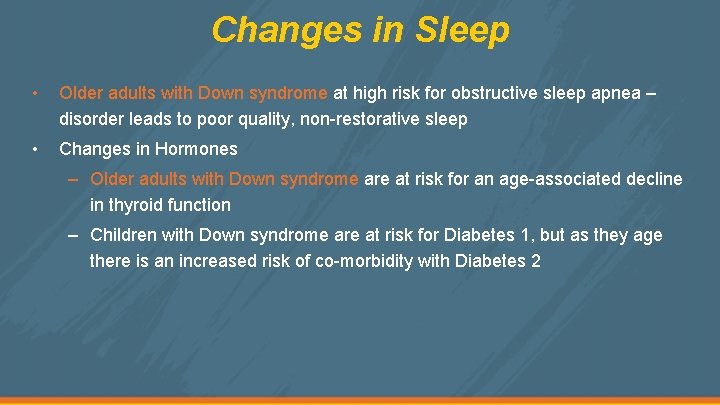 Changes in Sleep

• Older adults with Down syndrome at high risk for obstructive sleep apnea – disorder leads to poor quality, non-restorative sleep

• Changes in Hormones

– Older adults with Down syndrome are at risk for an age-associated decline in thyroid function

– Children with Down syndrome are at risk for Diabetes 1, but as they age there is an increased risk of co-morbidity with Diabetes 2